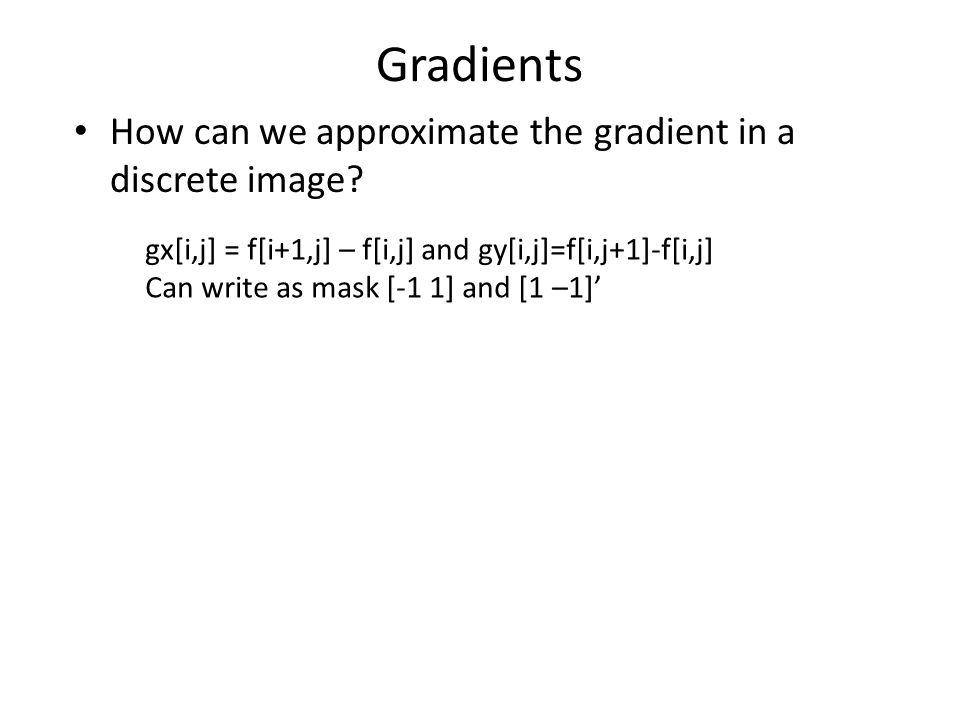 Gradients

• How can we approximate the gradient in a discrete image?

gx[i,j] = f[i+1,j] – f[i,j] and gy[i,j]=f[i,j+1]-f[i,j]
Can write as mask [-1 1] and [1 –1]’